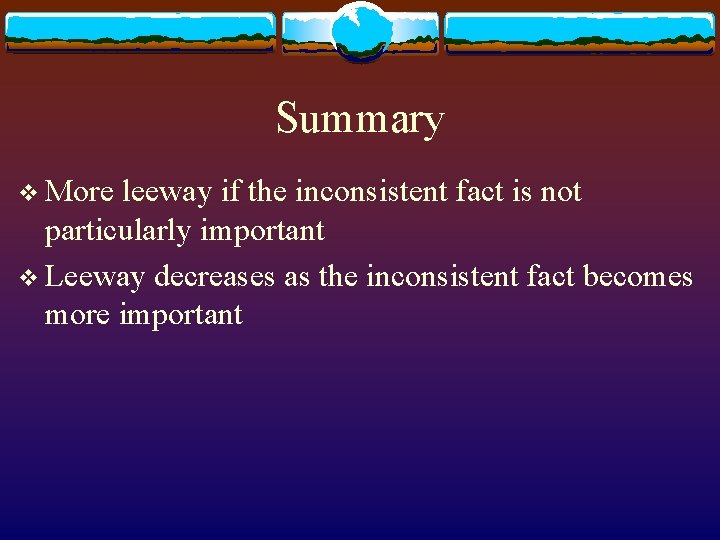 Summary

❖ More leeway if the inconsistent fact is not particularly important

❖ Leeway decreases as the inconsistent fact becomes more important